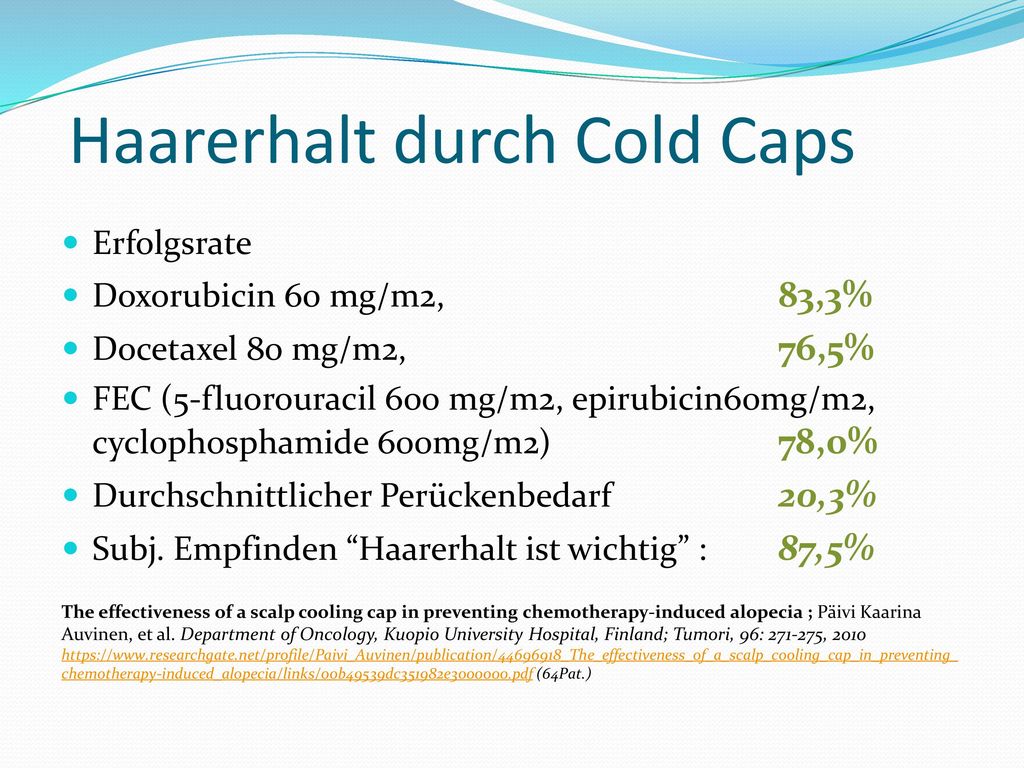 Haarerhalt durch Cold Caps

- Erfolgsrate
- Doxorubicin 60 mg/m2, 83,3%
- Docetaxel 80 mg/m2, 76,5%
- FEC (5-fluorouracil 600 mg/m2, epirubicin60mg/m2, cyclophosphamide 600mg/m2) 78,0%
- Durchschnittlicher Perückenbedarf 20,3%
- Subj. Empfinden “Haarerhalt ist wichtig” : 87,5%

The effectiveness of a scalp cooling cap in preventing chemotherapy-induced alopecia ; Päivi Kaarina Auvinen, et al. Department of Oncology, Kuopio University Hospital, Finland; Tumori, 96: 271-275, 2010 https://www.researchgate.net/profile/Paivi_Auvinen/publication/44696918_The_effectiveness_of_a_scalp_cooling_cap_in_preventing_chemotherapy-induced_alopecia/links/00b49539dc351982e3000000.pdf (64Pat.)